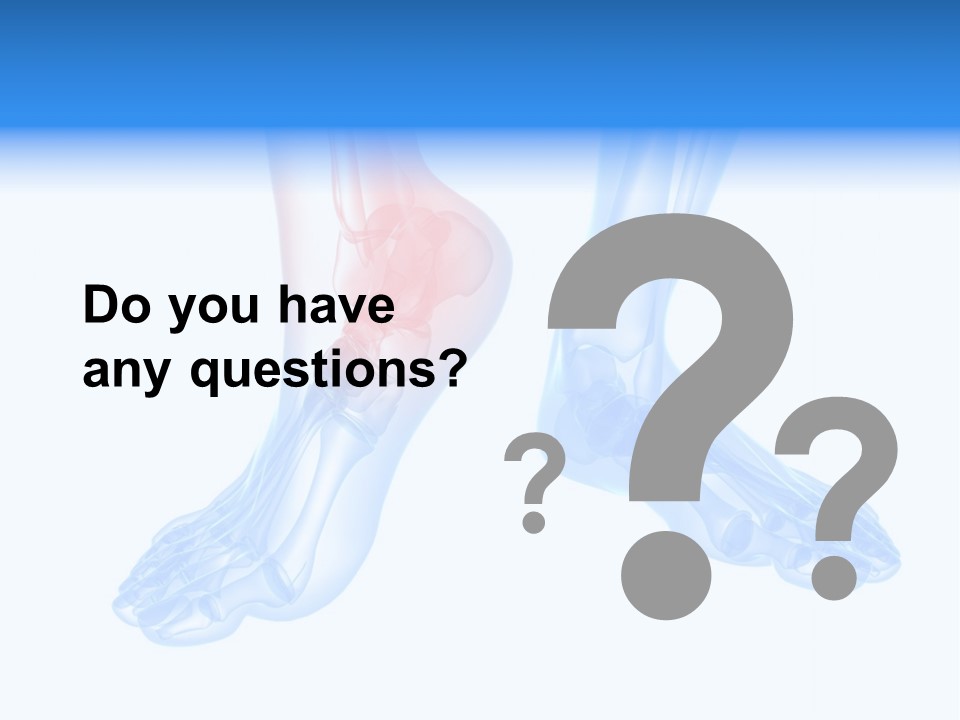 Do you have any questions?

?

?

?